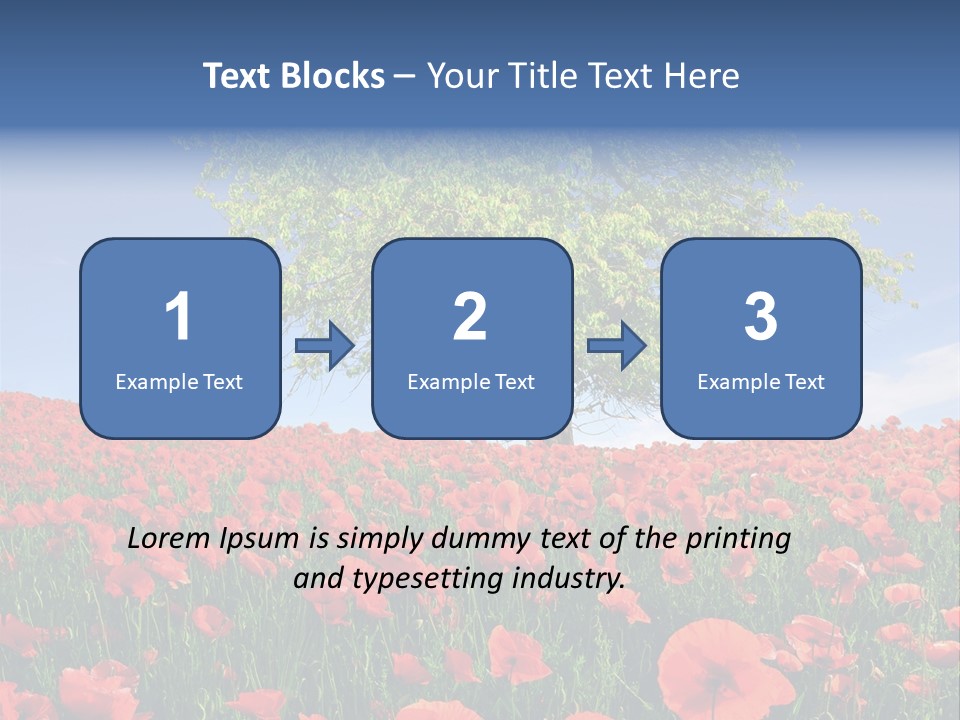 Text Blocks – Your Title Text Here

1
Example Text

2
Example Text

3
Example Text

Lorem Ipsum is simply dummy text of the printing and typesetting industry.